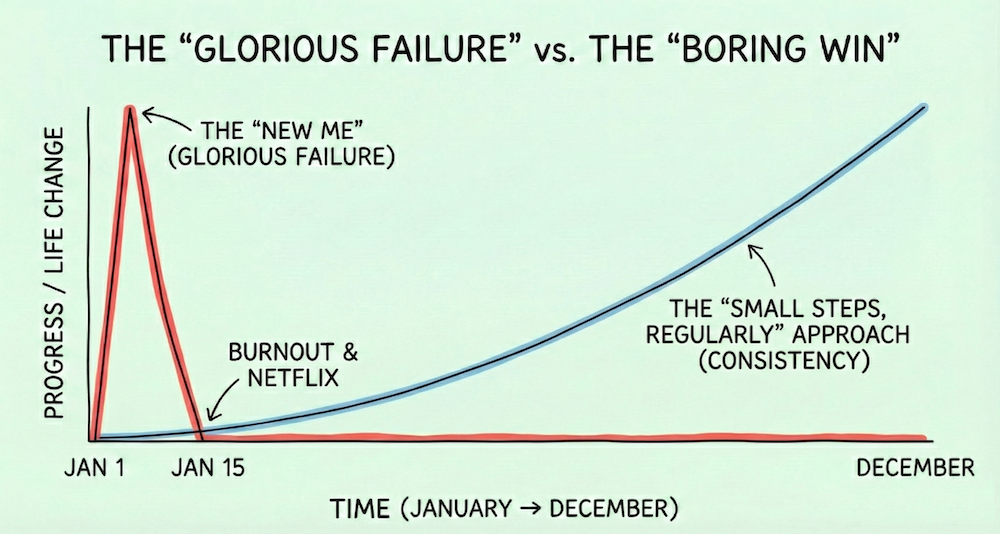 THE “GLORIOUS FAILURE” vs. THE “BORING WIN”

PROGRESS / LIFE CHANGE

THE “NEW ME” (GLORIOUS FAILURE)

BURNOUT & NETFLIX

THE “SMALL STEPS, REGULARLY” APPROACH (CONSISTENCY)

JAN 1

JAN 15

DECEMBER

TIME (JANUARY → DECEMBER)